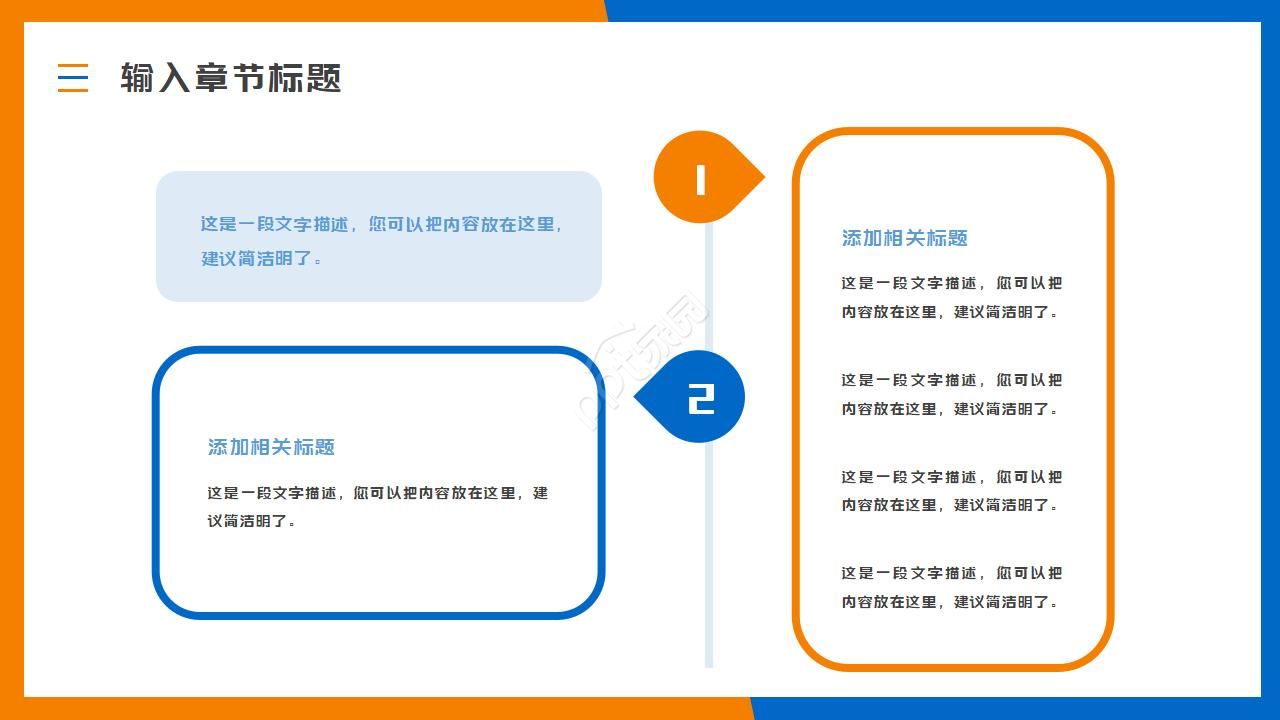 输入章节标题

这是一段文字描述，您可以把内容放在这里，建议简洁明了。

1

添加相关标题

这是一段文字描述，您可以把内容放在这里，建议简洁明了。

这是一段文字描述，您可以把内容放在这里，建议简洁明了。

这是一段文字描述，您可以把内容放在这里，建议简洁明了。

这是一段文字描述，您可以把内容放在这里，建议简洁明了。

2

添加相关标题

这是一段文字描述，您可以把内容放在这里，建议简洁明了。